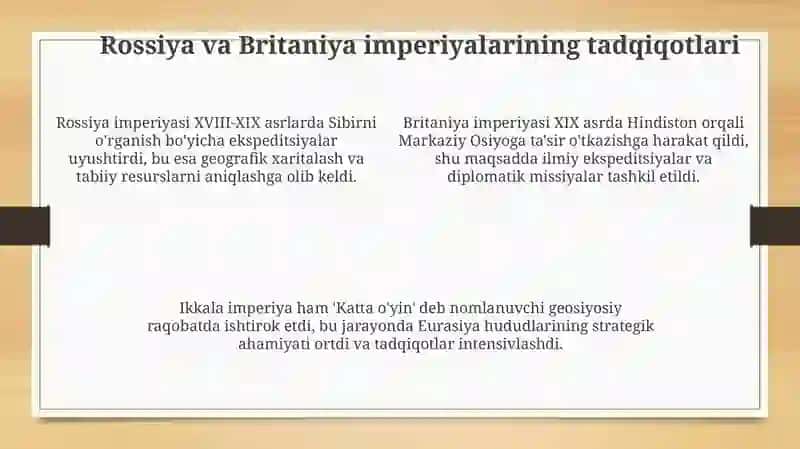 Rossiya va Britaniya imperiyalarining tadqiqotlari

Rossiya imperiyasi XVIII-XIX asrlarda Sibirni o'rganish bo'yicha ekspeditsiyalar uyushtirdi, bu esa geografik xaritalash va tabiiy resurslarni aniqlashga olib keldi.

Britaniya imperiyasi XIX asrda Hindiston orqali Markaziy Osiyoga ta'sir o'tkazishga harakat qildi, shu maqsadda ilmiy ekspeditsiyalar va diplomatik missiyalar tashkil etildi.

Ikkala imperiya ham 'Katta o'yin' deb nomlanuvchi geosiyosiy raqobatda ishtirok etdi, bu jarayonda Eurasiya hududlarining strategik ahamiyati ortdi va tadqiqotlar intensivlashdi.